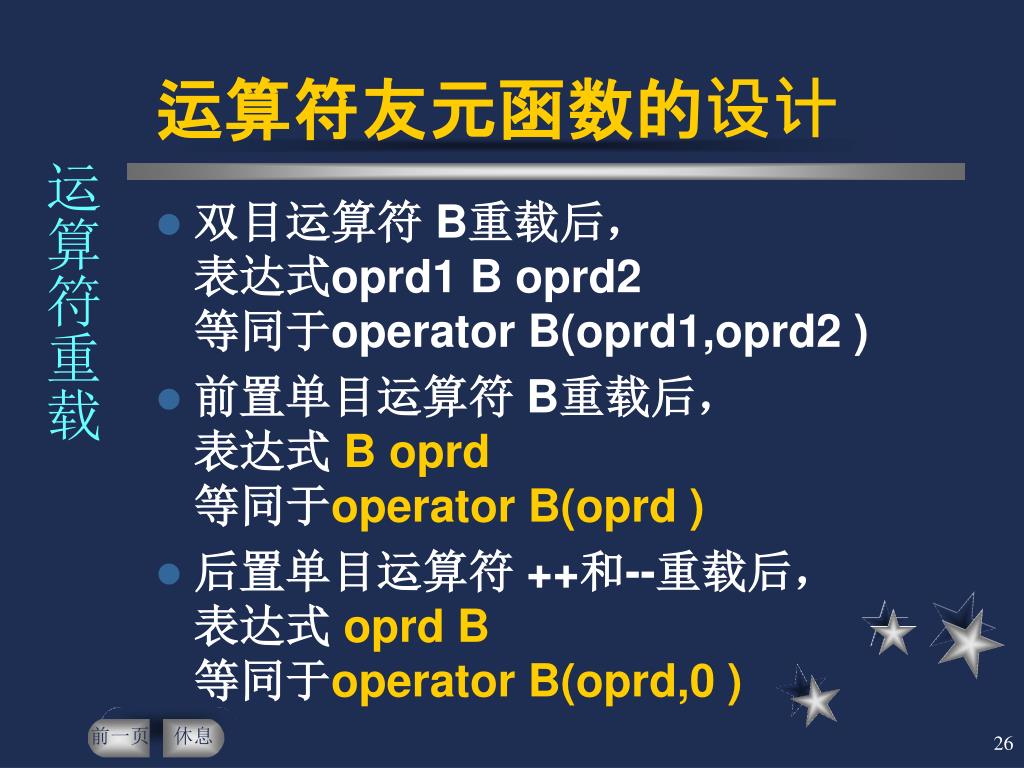 运算符友元函数的设计

运算符重载

双目运算符 B重载后，
表达式oprd1 B oprd2
等同于operator B(oprd1,oprd2 )

前置单目运算符 B重载后，
表达式 B oprd
等同于operator B(oprd )

后置单目运算符 ++和--重载后，
表达式 oprd B
等同于operator B(oprd,0 )

前一页 休息

26